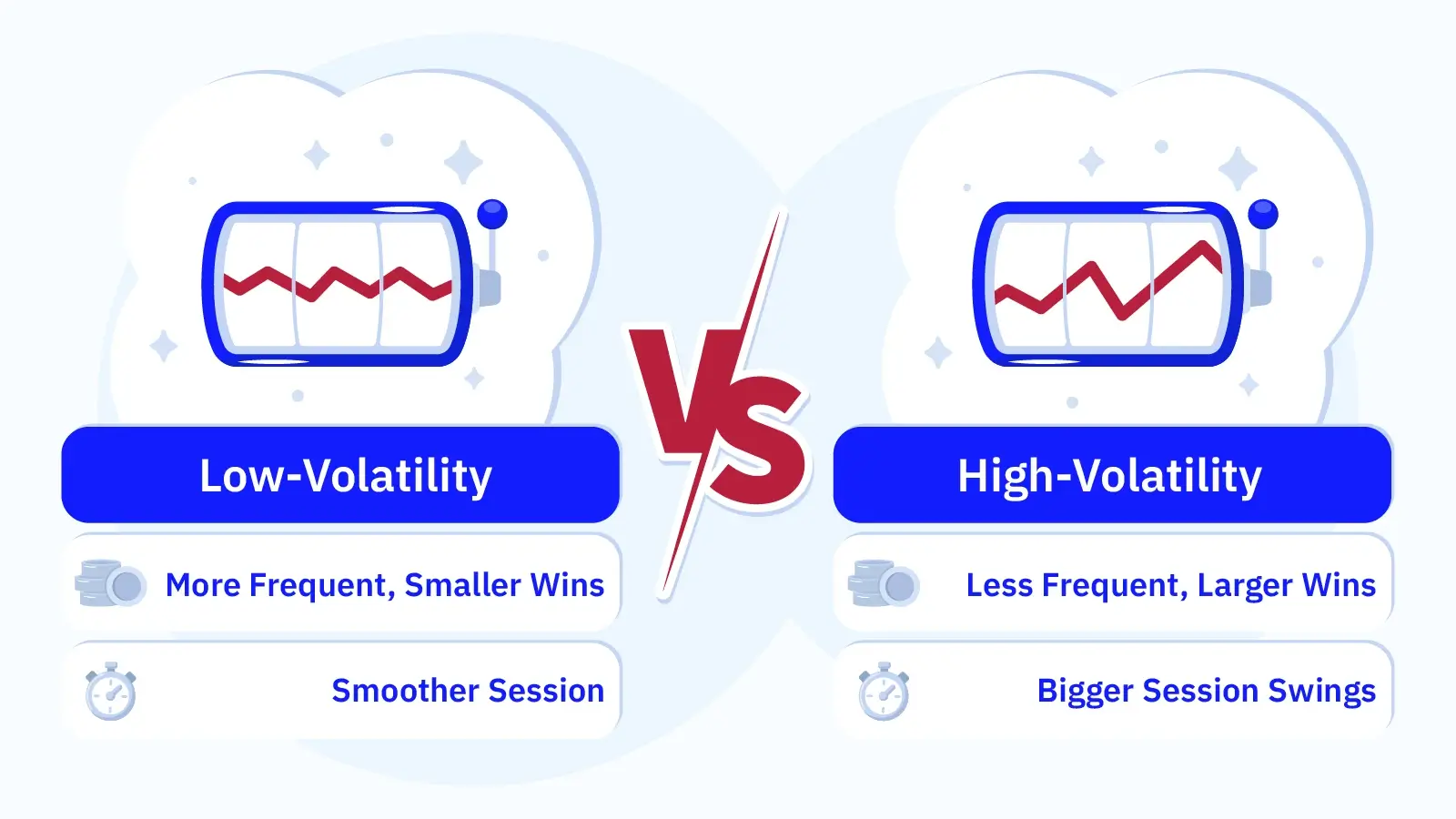 Low-Volatility

More Frequent, Smaller Wins

Smoother Session

VS

High-Volatility

Less Frequent, Larger Wins

Bigger Session Swings